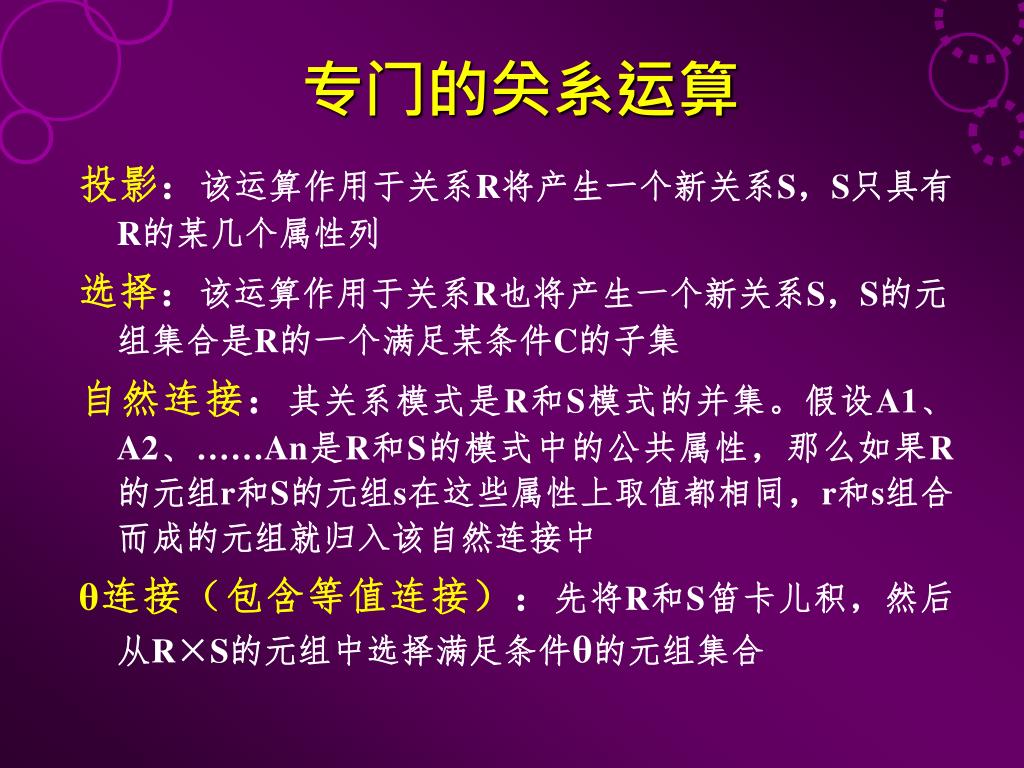 专门的关系运算

投影：该运算作用于关系R将产生一个新关系S，S只具有R的某几个属性列

选择：该运算作用于关系R也将产生一个新关系S，S的元组集合是R的一个满足某条件C的子集

自然连接：其关系模式是R和S模式的并集。假设A1、A2、……An是R和S的模式中的公共属性，那么如果R的元组r和S的元组s在这些属性上取值都相同，r和s组合而成的元组就归入该自然连接中

θ连接（包含等值连接）：先将R和S笛卡儿积，然后从R×S的元组中选择满足条件θ的元组集合